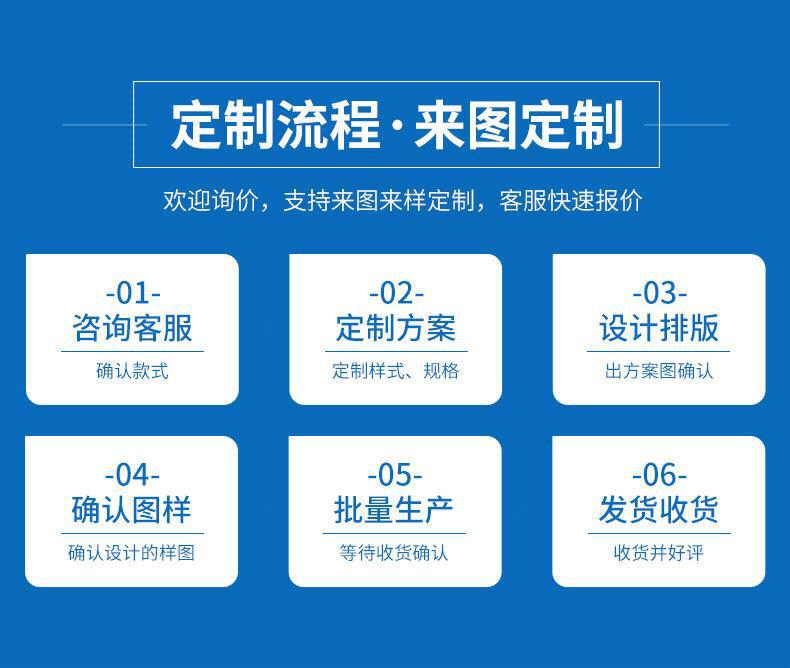 定制流程·来图定制

欢迎询价，支持来图来样定制，客服快速报价

-01-
咨询客服
确认款式

-02-
定制方案
定制样式、规格

-03-
设计排版
出方案图确认

-04-
确认图样
确认设计的样图

-05-
批量生产
等待收货确认

-06-
发货收货
收货并好评